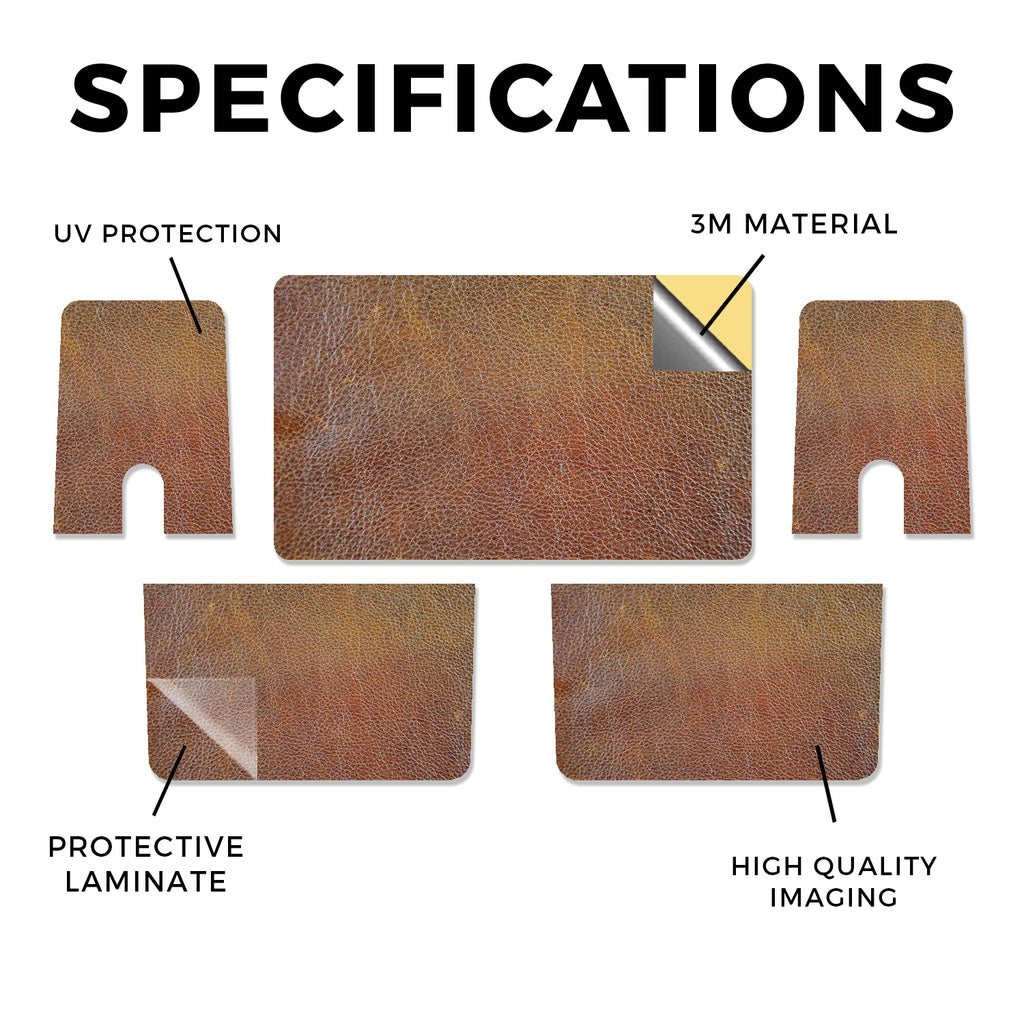 SPECIFICATIONS

UV PROTECTION

3M MATERIAL

PROTECTIVE LAMINATE

HIGH QUALITY IMAGING